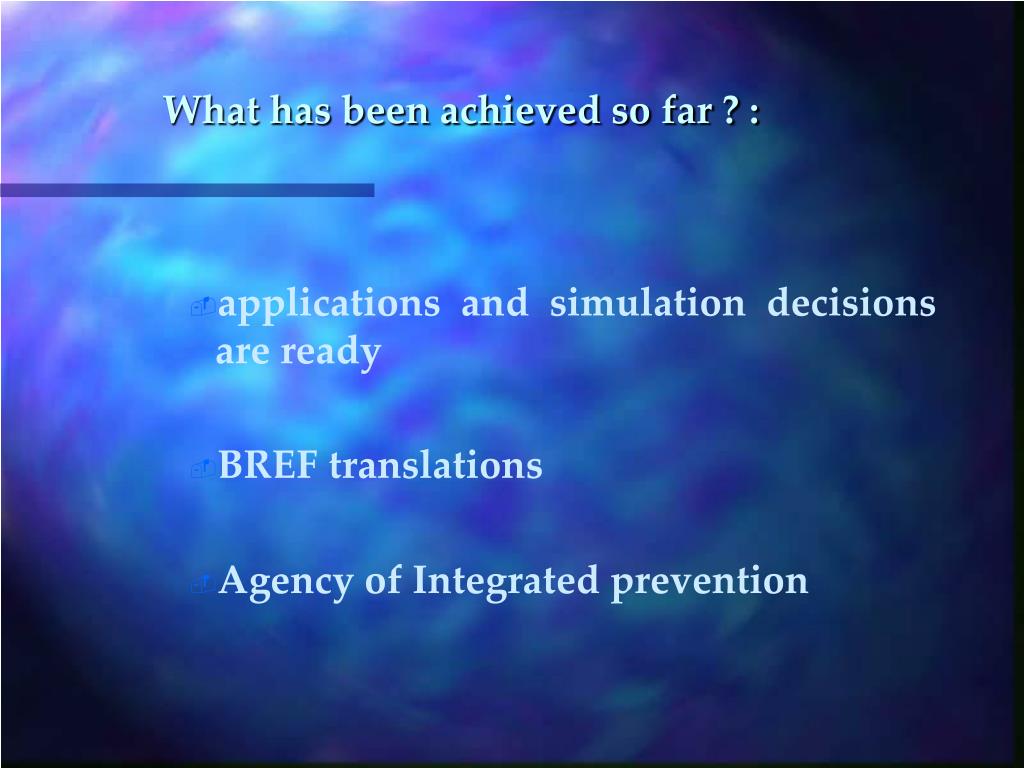 What has been achieved so far ? :

applications and simulation decisions are ready

BREF translations

Agency of Integrated prevention